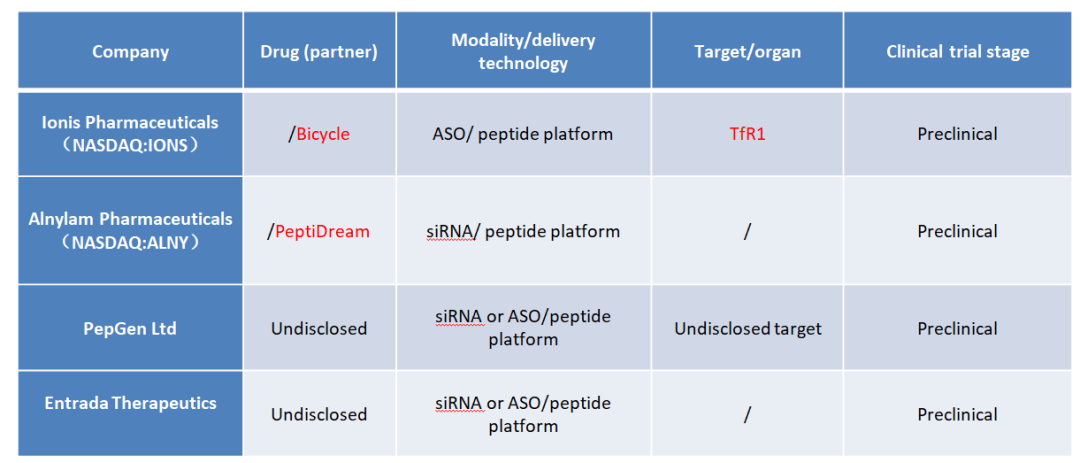 | Company | Drug (partner) | Modality/delivery technology | Target/organ | Clinical trial stage |
|---|---|---|---|---|
| Ionis Pharmaceuticals （NASDAQ:IONS） | /Bicycle | ASO/ peptide platform | TfR1 | Preclinical |
| Alnylam Pharmaceuticals （NASDAQ:ALNY） | /PeptiDream | siRNA/ peptide platform | / | Preclinical |
| PepGen Ltd | Undisclosed | siRNA or ASO/peptide platform | Undisclosed target | Preclinical |
| Entrada Therapeutics | Undisclosed | siRNA or ASO/peptide platform | / | Preclinical |